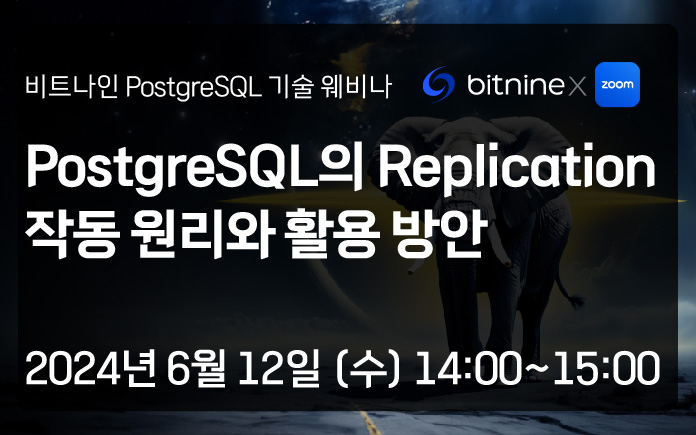 비트나인 PostgreSQL 기술 웨비나

bitnine X zoom

PostgreSQL의 Replication 작동 원리와 활용 방안

2024년 6월 12일 (수) 14:00~15:00